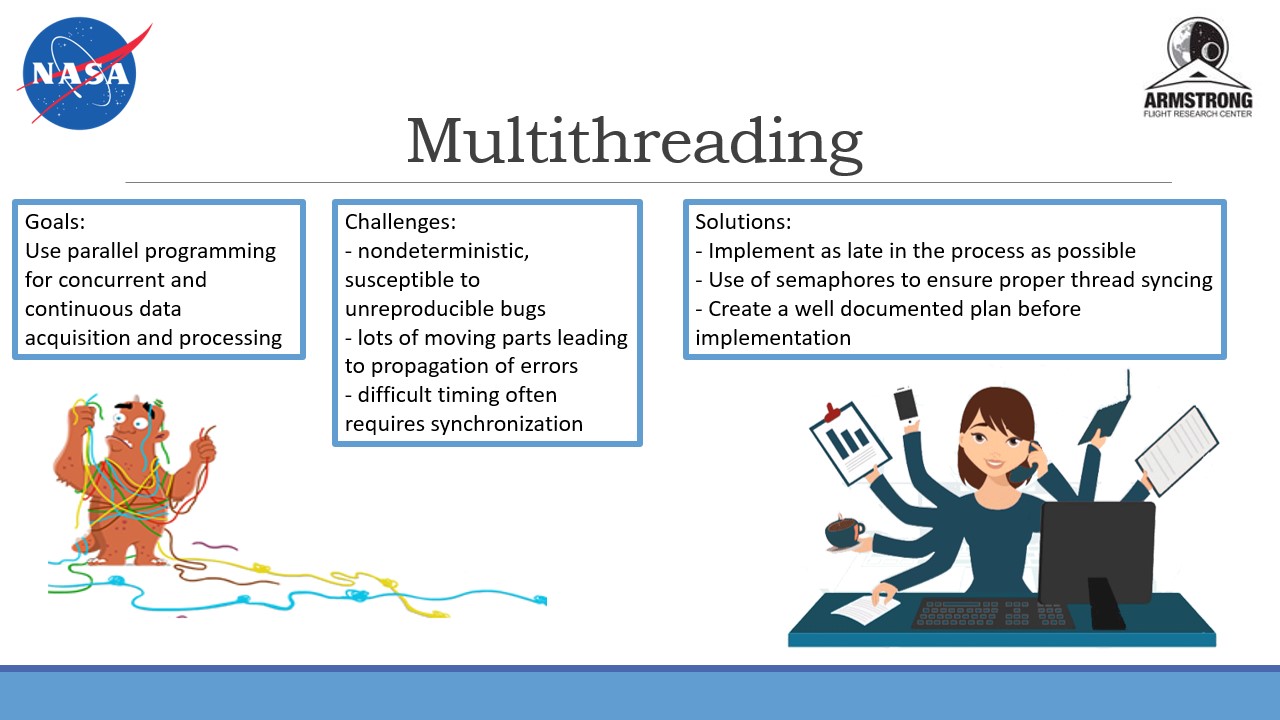 NASA

ARMSTRONG
FLIGHT RESEARCH CENTER

Multithreading

Goals:
Use parallel programming for concurrent and continuous data acquisition and processing

Challenges:
- nondeterministic, susceptible to unreproducible bugs
- lots of moving parts leading to propagation of errors
- difficult timing often requires synchronization

Solutions:
- Implement as late in the process as possible
- Use of semaphores to ensure proper thread syncing
- Create a well documented plan before implementation